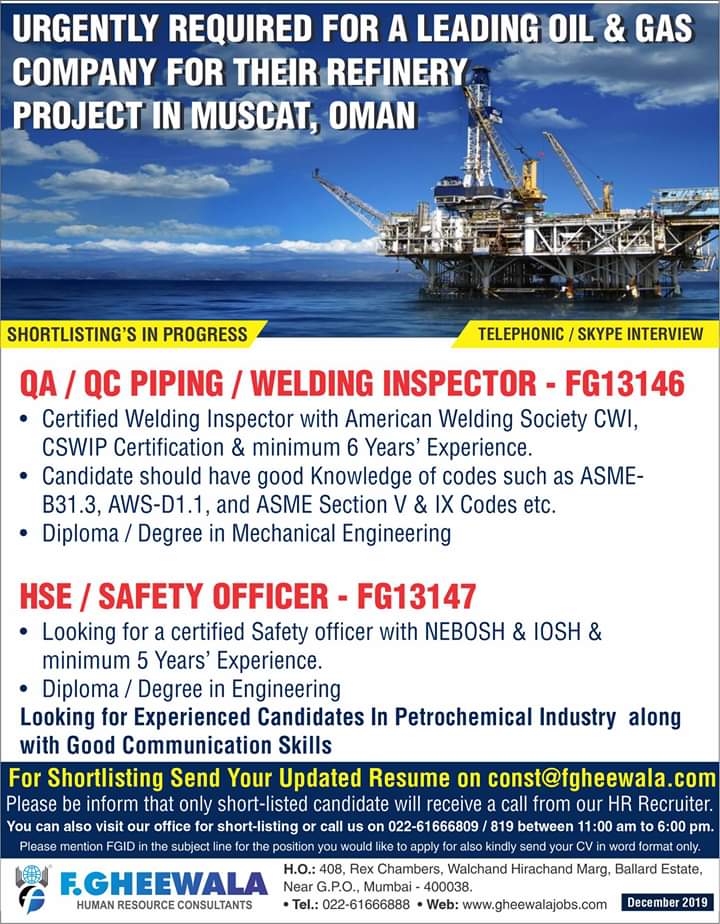 URGENTLY REQUIRED FOR A LEADING OIL & GAS COMPANY FOR THEIR REFINERY PROJECT IN MUSCAT, OMAN

SHORTLISTING'S IN PROGRESS

TELEPHONIC / SKYPE INTERVIEW

QA / QC PIPING / WELDING INSPECTOR - FG13146

• Certified Welding Inspector with American Welding Society CWI, CSWIP Certification & minimum 6 Years' Experience.
• Candidate should have good Knowledge of codes such as ASME-B31.3, AWS-D1.1, and ASME Section V & IX Codes etc.
• Diploma / Degree in Mechanical Engineering

HSE / SAFETY OFFICER - FG13147

• Looking for a certified Safety officer with NEBOSH & IOSH & minimum 5 Years' Experience.
• Diploma / Degree in Engineering

Looking for Experienced Candidates In Petrochemical Industry along with Good Communication Skills

For Shortlisting Send Your Updated Resume on const@fgheewala.com

Please be inform that only short-listed candidate will receive a call from our HR Recruiter.

You can also visit our office for short-listing or call us on 022-61666809 / 819 between 11:00 am to 6:00 pm.

Please mention FGID in the subject line for the position you would like to apply for also kindly send your CV in word format only.

F.GHEEWALA
HUMAN RESOURCE CONSULTANTS

H.O.: 408, Rex Chambers, Walchand Hirachand Marg, Ballard Estate, Near G.P.O., Mumbai - 400038.
• Tel.: 022-61666888 • Web: www.gheewalajobs.com

December 2019